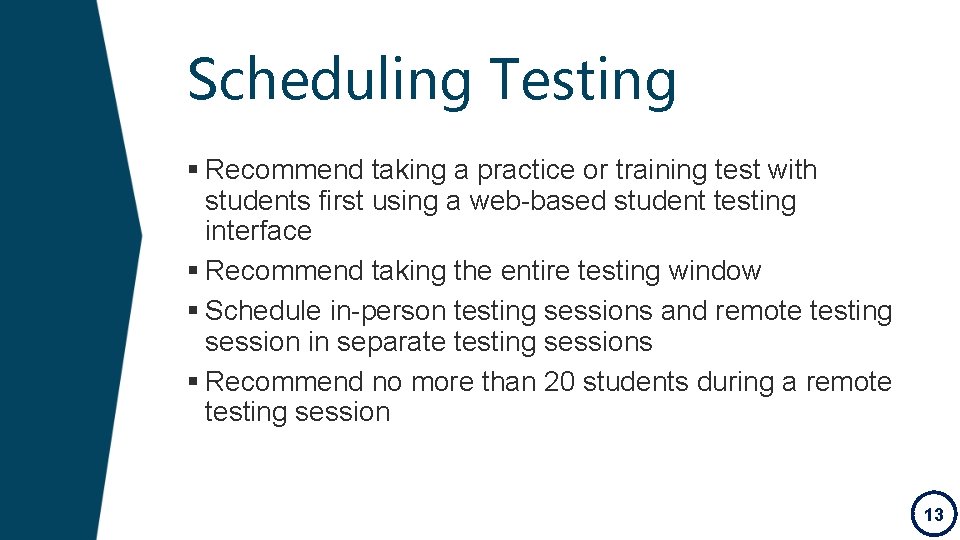 Scheduling Testing

▪ Recommend taking a practice or training test with students first using a web-based student testing interface
▪ Recommend taking the entire testing window
▪ Schedule in-person testing sessions and remote testing session in separate testing sessions
▪ Recommend no more than 20 students during a remote testing session

13